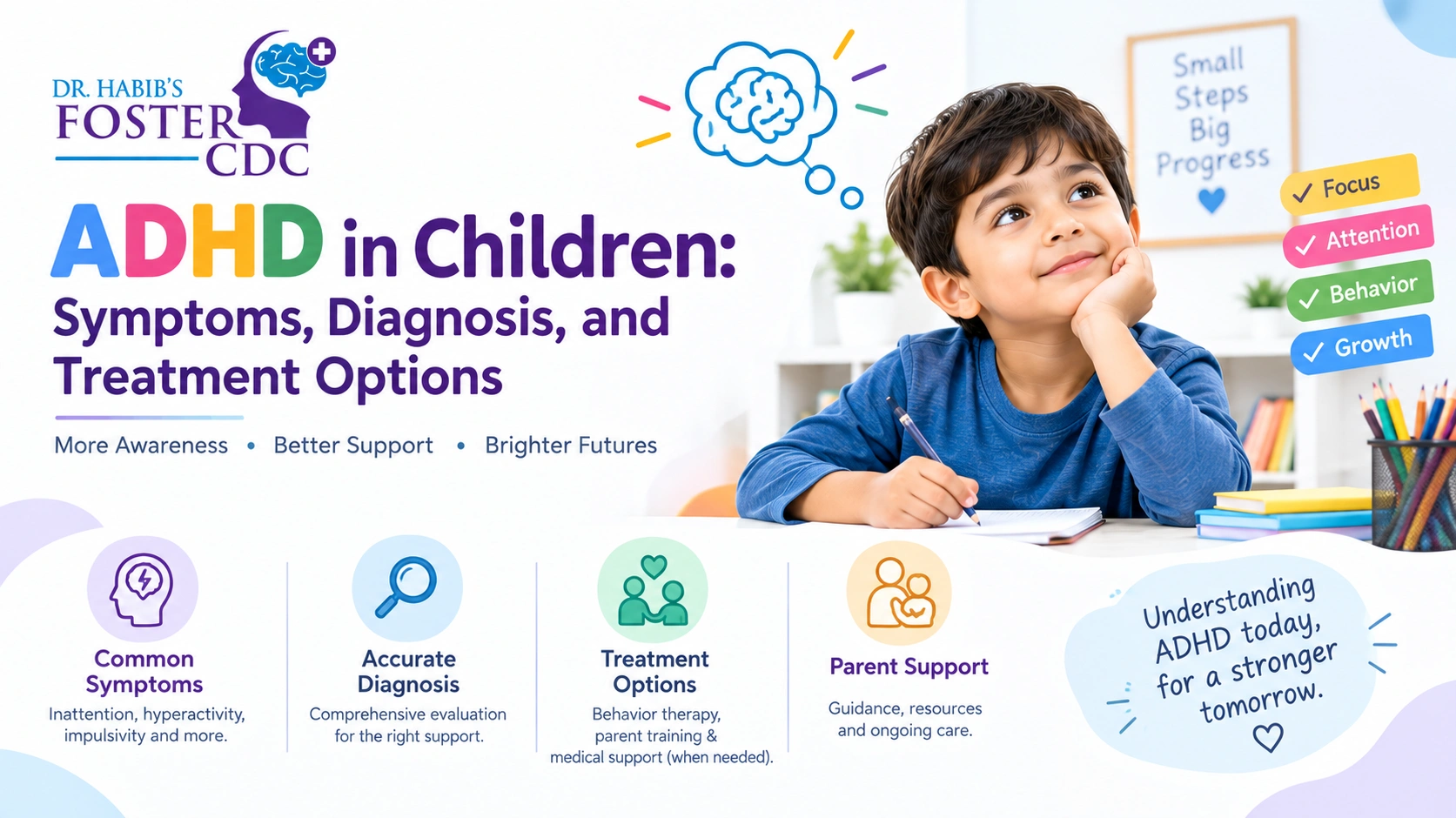 DR. HABIB'S FOSTER CDC

ADHD in Children: Symptoms, Diagnosis, and Treatment Options

More Awareness • Better Support • Brighter Futures

Small Steps Big Progress

✓ Focus
✓ Attention
✓ Behavior
✓ Growth

Common Symptoms
Inattention, hyperactivity, impulsivity and more.

Accurate Diagnosis
Comprehensive evaluation for the right support.

Treatment Options
Behavior therapy, parent training & medical support (when needed).

Parent Support
Guidance, resources and ongoing care.

Understanding ADHD today, for a stronger tomorrow.